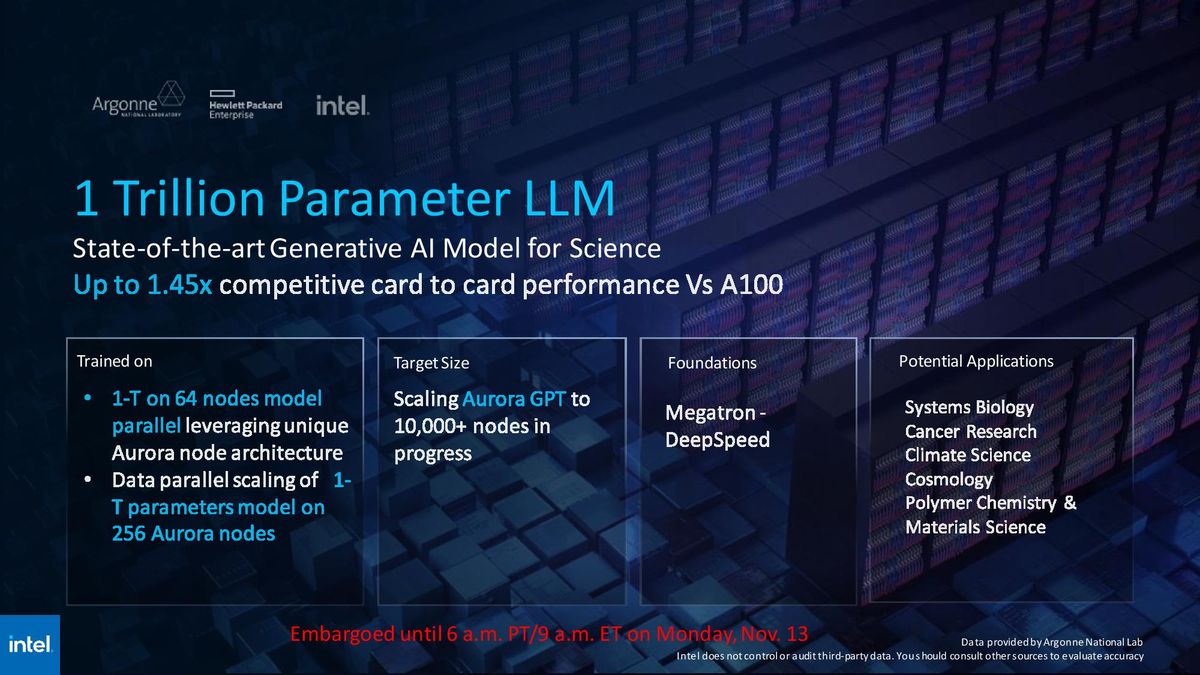 Argonne NATIONAL LABORATORY
Hewlett Packard Enterprise
intel.

1 Trillion Parameter LLM
State-of-the-art Generative AI Model for Science
Up to 1.45x competitive card to card performance Vs A100

Trained on
• 1-T on 64 nodes model parallel leveraging unique Aurora node architecture
• Data parallel scaling of 1-T parameters model on 256 Aurora nodes

Target Size
Scaling Aurora GPT to 10,000+ nodes in progress

Foundations
Megatron - DeepSpeed

Potential Applications
Systems Biology
Cancer Research
Climate Science
Cosmology
Polymer Chemistry & Materials Science

intel.

Embargoed until 6 a.m. PT/9 a.m. ET on Monday, Nov. 13

Data provided by Argonne National Lab
Intel does not control or audit third-party data. You should consult other sources to evaluate accuracy